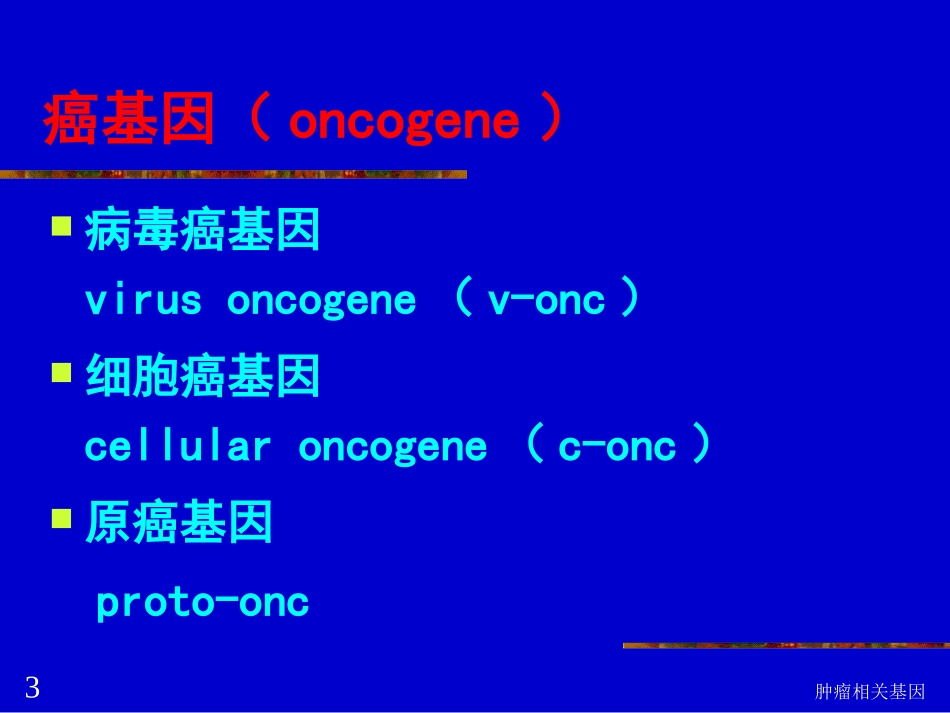 癌基因（ oncogene ）

病毒癌基因

virus oncogene （ v-onc ）

细胞癌基因

cellular oncogene （ c-onc ）

原癌基因

proto-onc

3

肿瘤相关基因